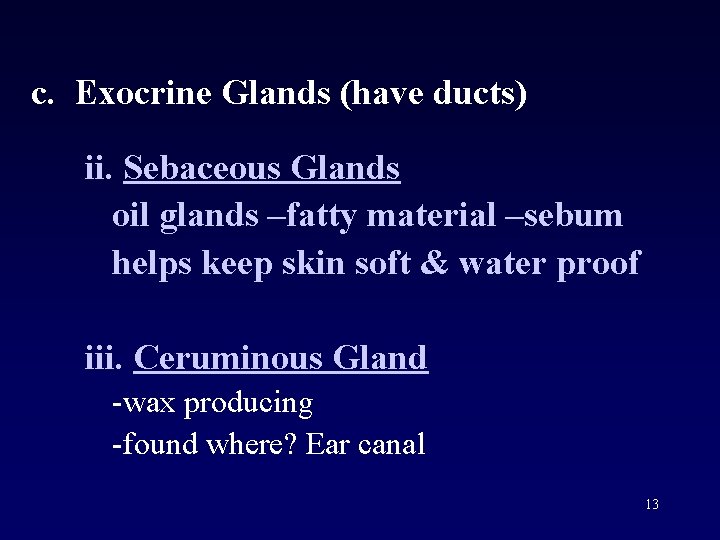 c. Exocrine Glands (have ducts)

ii. Sebaceous Glands
oil glands –fatty material –sebum
helps keep skin soft & water proof

iii. Ceruminous Gland
-wax producing
-found where? Ear canal

13